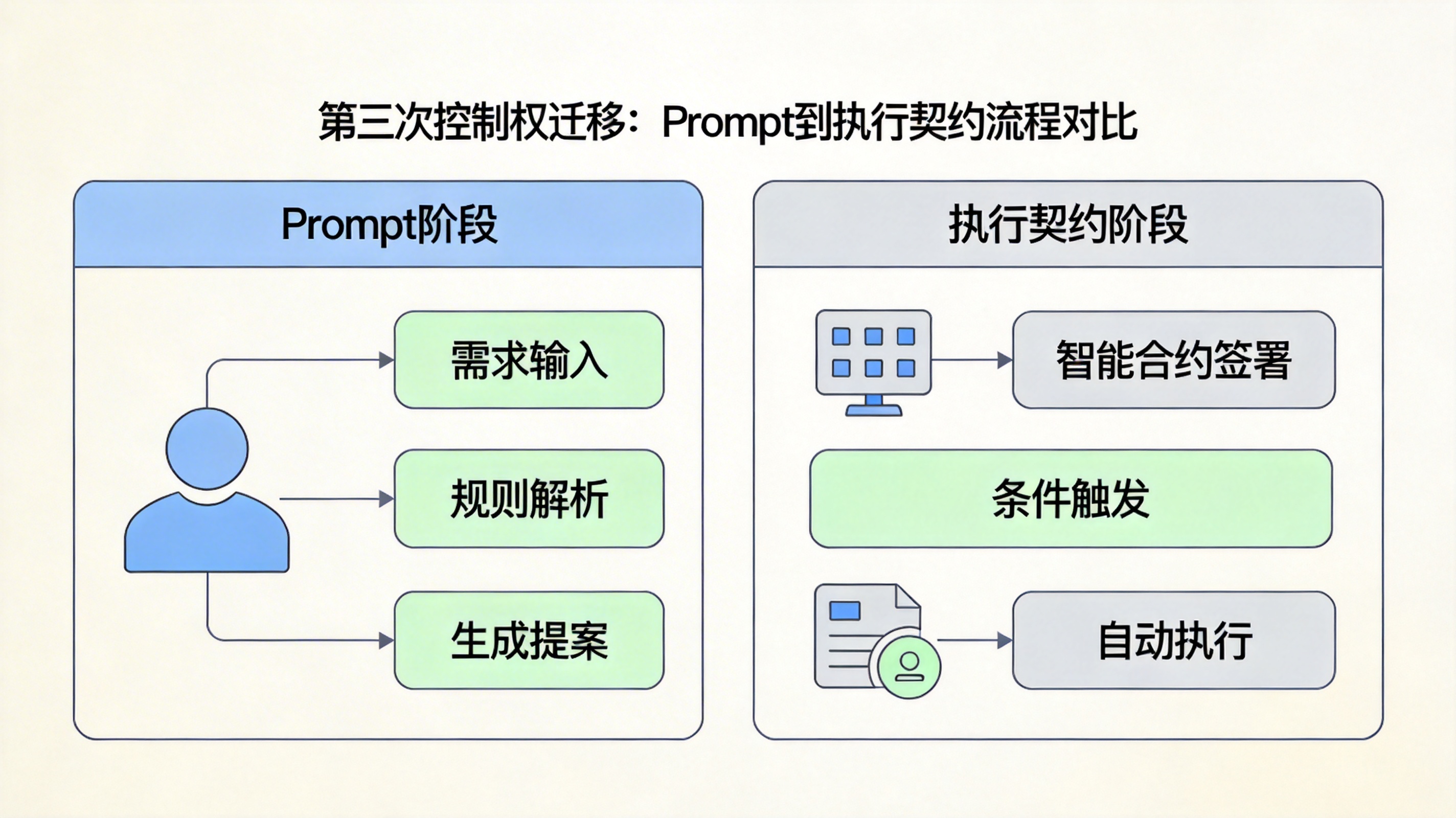 第三次控制权迁移：Prompt到执行契约流程对比

Prompt阶段

需求输入

规则解析

生成提案

执行契约阶段

智能合约签署

条件触发

自动执行